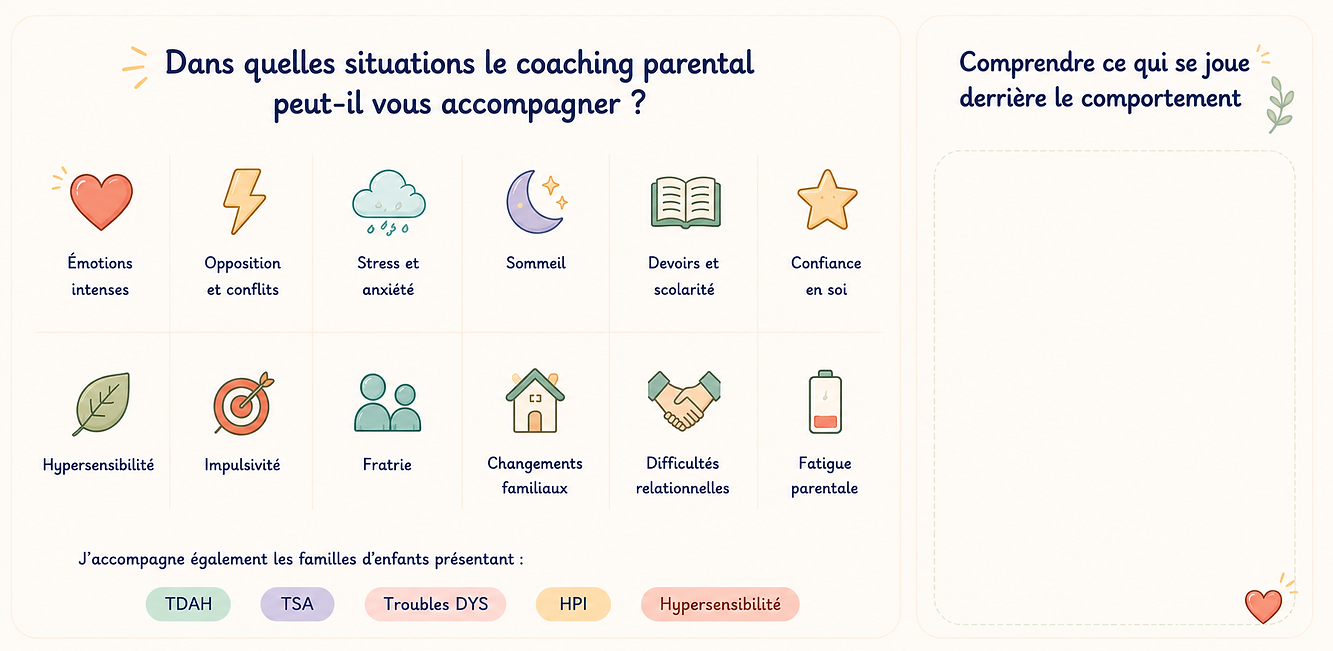 Dans quelles situations le coaching parental peut-il vous accompagner ?

Émotions intenses

Opposition et conflits

Stress et anxiété

Sommeil

Devoirs et scolarité

Confiance en soi

Hypersensibilité

Impulsivité

Fratrie

Changements familiaux

Difficultés relationnelles

Fatigue parentale

J'accompagne également les familles d'enfants présentant :

TDAH

TSA

Troubles DYS

HPI

Hypersensibilité

Comprendre ce qui se joue derrière le comportement